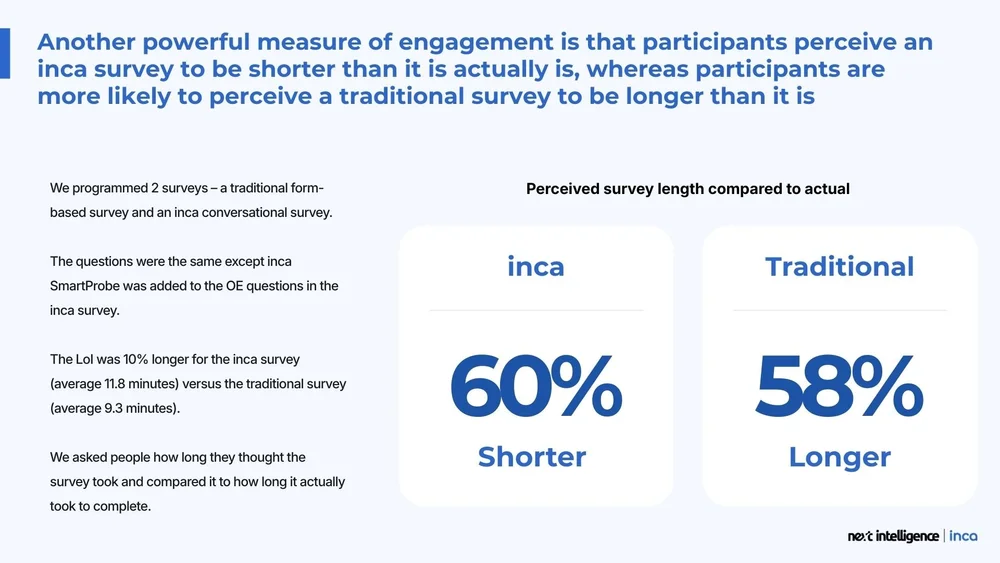 Another powerful measure of engagement is that participants perceive an inca survey to be shorter than it is actually is, whereas participants are more likely to perceive a traditional survey to be longer than it is

We programmed 2 surveys – a traditional form-based survey and an inca conversational survey.

The questions were the same except inca SmartProbe was added to the OE questions in the inca survey.

The LoI was 10% longer for the inca survey (average 11.8 minutes) versus the traditional survey (average 9.3 minutes).

We asked people how long they thought the survey took and compared it to how long it actually took to complete.

Perceived survey length compared to actual

inca

60%

Shorter

Traditional

58%

Longer

next intelligence | inca